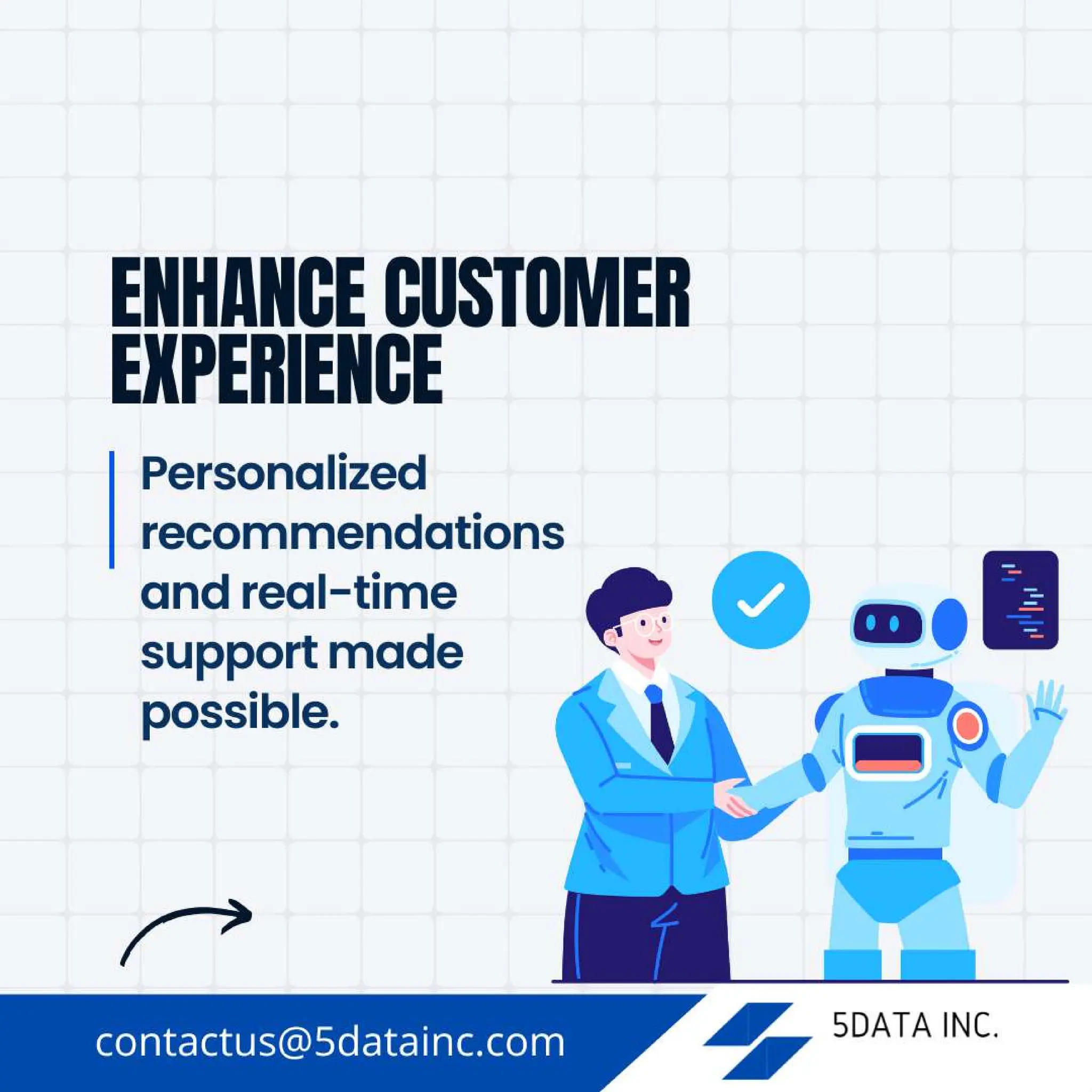 ENHANCE CUSTOMER EXPERIENCE

Personalized recommendations and real-time support made possible.

contactus@5datainc.com

5DATA INC.